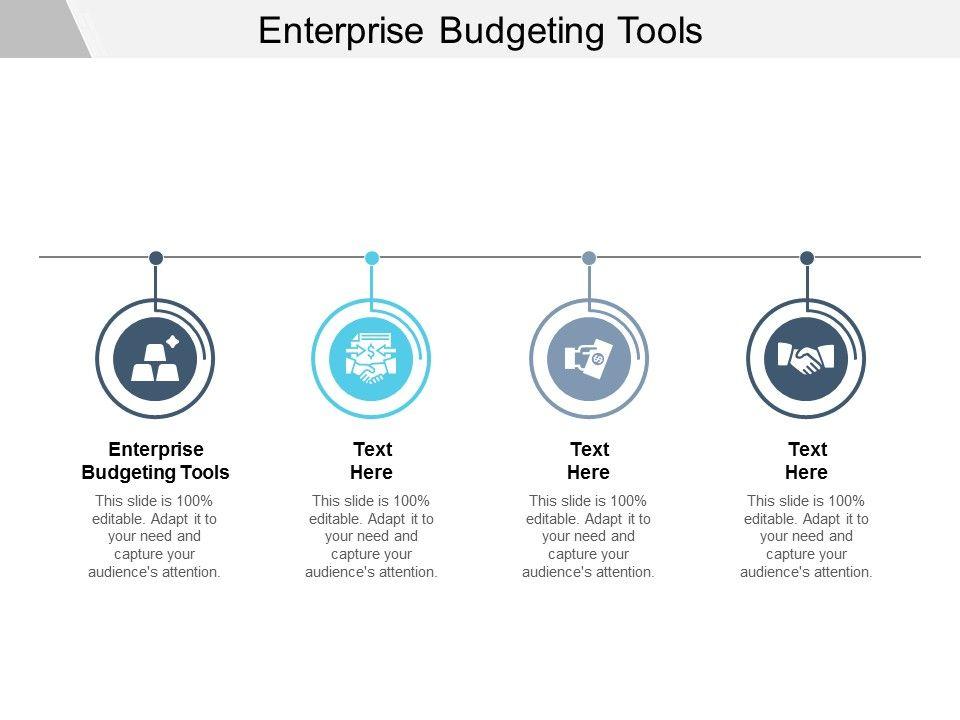 Enterprise Budgeting Tools

Enterprise Budgeting Tools

This slide is 100% editable. Adapt it to your need and capture your audience's attention.

Text Here

This slide is 100% editable. Adapt it to your need and capture your audience's attention.

Text Here

This slide is 100% editable. Adapt it to your need and capture your audience's attention.

Text Here

This slide is 100% editable. Adapt it to your need and capture your audience's attention.